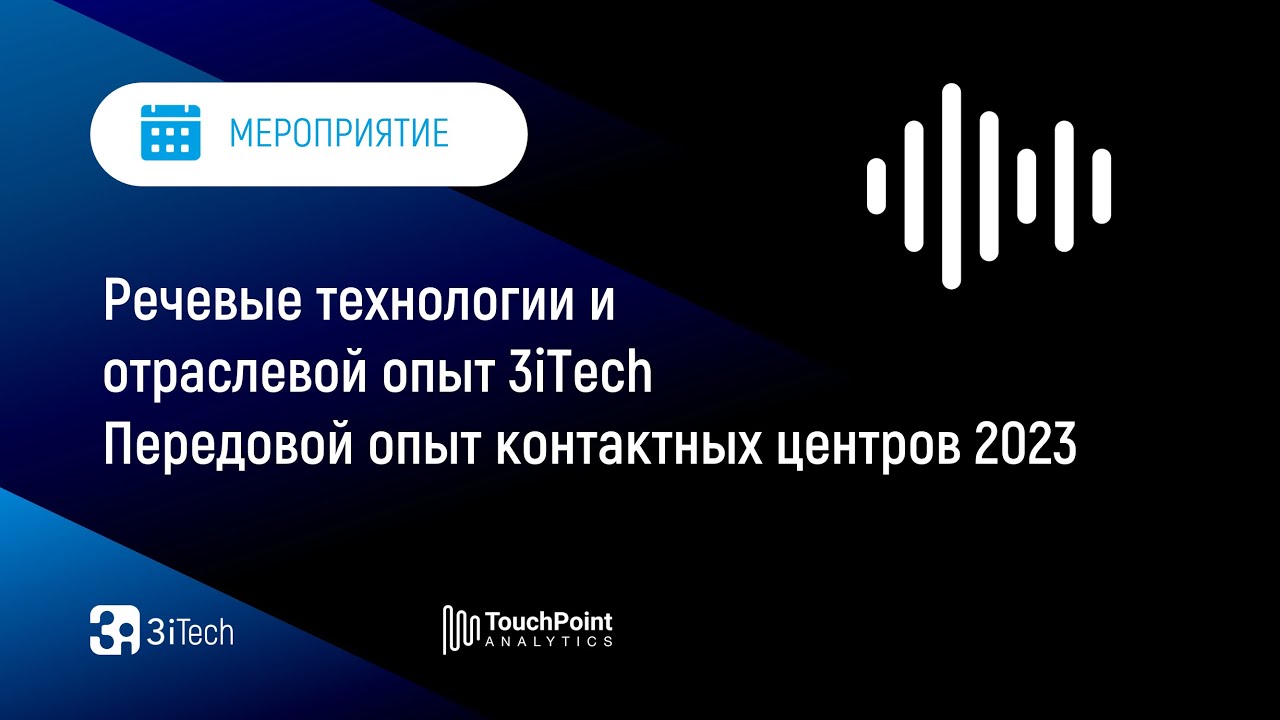 МЕРОПРИЯТИЕ

Речевые технологии и отраслевой опыт 3iTech
Передовой опыт контактных центров 2023

3iTech

TouchPoint ANALYTICS